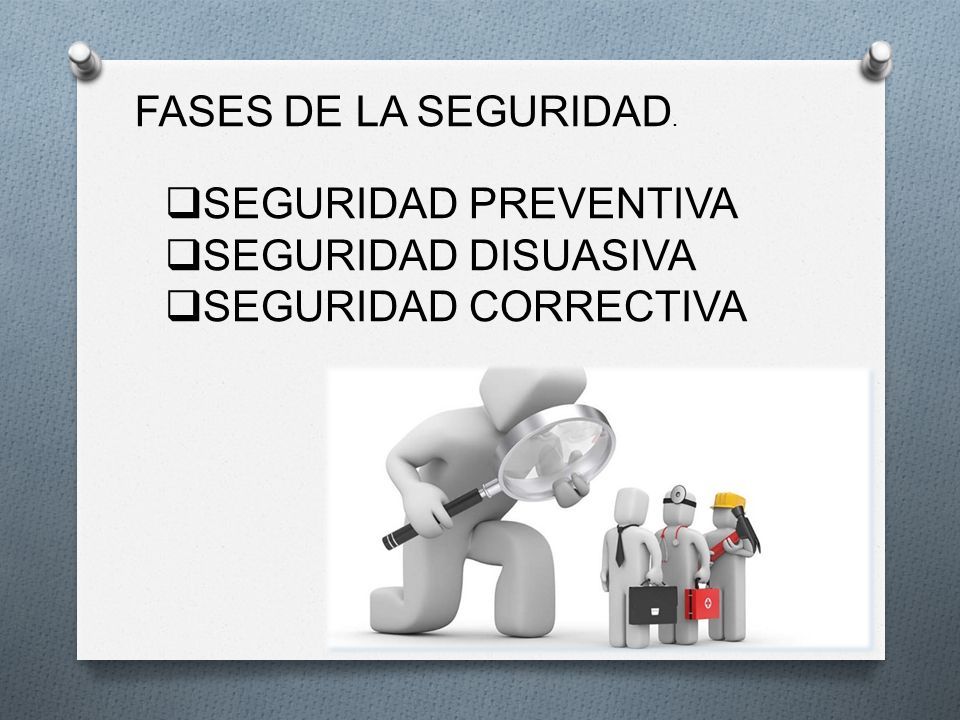 FASES DE LA SEGURIDAD.

❑SEGURIDAD PREVENTIVA
❑SEGURIDAD DISUASIVA
❑SEGURIDAD CORRECTIVA